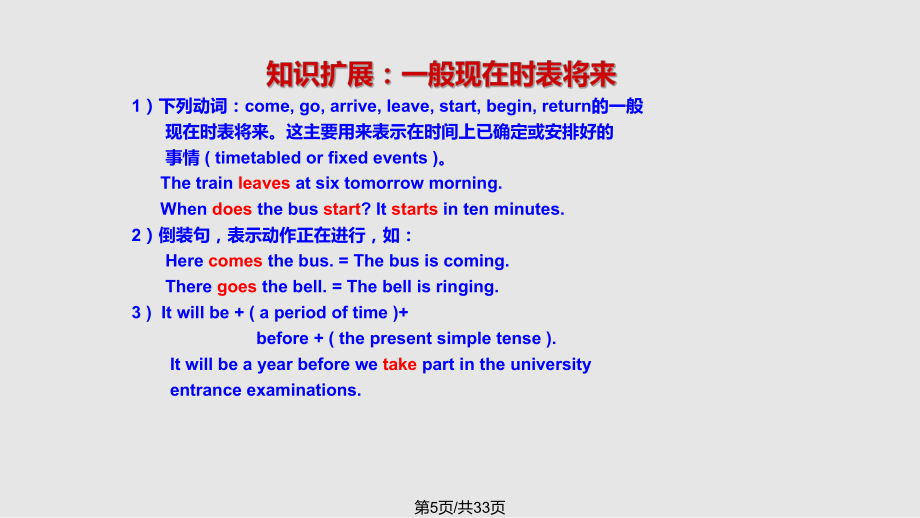 知识扩展：一般现在时表将来

1）下列动词：come, go, arrive, leave, start, begin, return的一般现在时表将来。这主要用来表示在时间上已确定或安排好的事情 ( timetabled or fixed events )。

The train leaves at six tomorrow morning.

When does the bus start? It starts in ten minutes.

2）倒装句，表示动作正在进行，如：

Here comes the bus. = The bus is coming.

There goes the bell. = The bell is ringing.

3） It will be + ( a period of time )+

before + ( the present simple tense ).

It will be a year before we take part in the university entrance examinations.

第5页/共33页